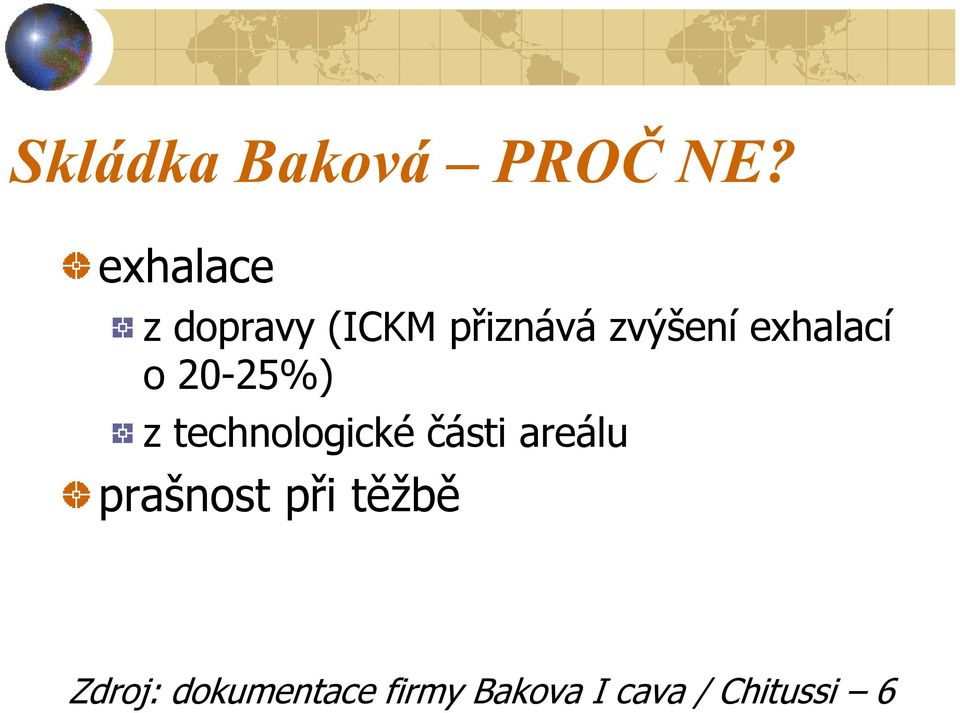 Skládka Baková – PROČ NE?

exhalace

z dopravy (ICKM přiznává zvýšení exhalací o 20-25%)

z technologické části areálu

prašnost při těžbě

Zdroj: dokumentace firmy Bakova I cava / Chitussi – 6